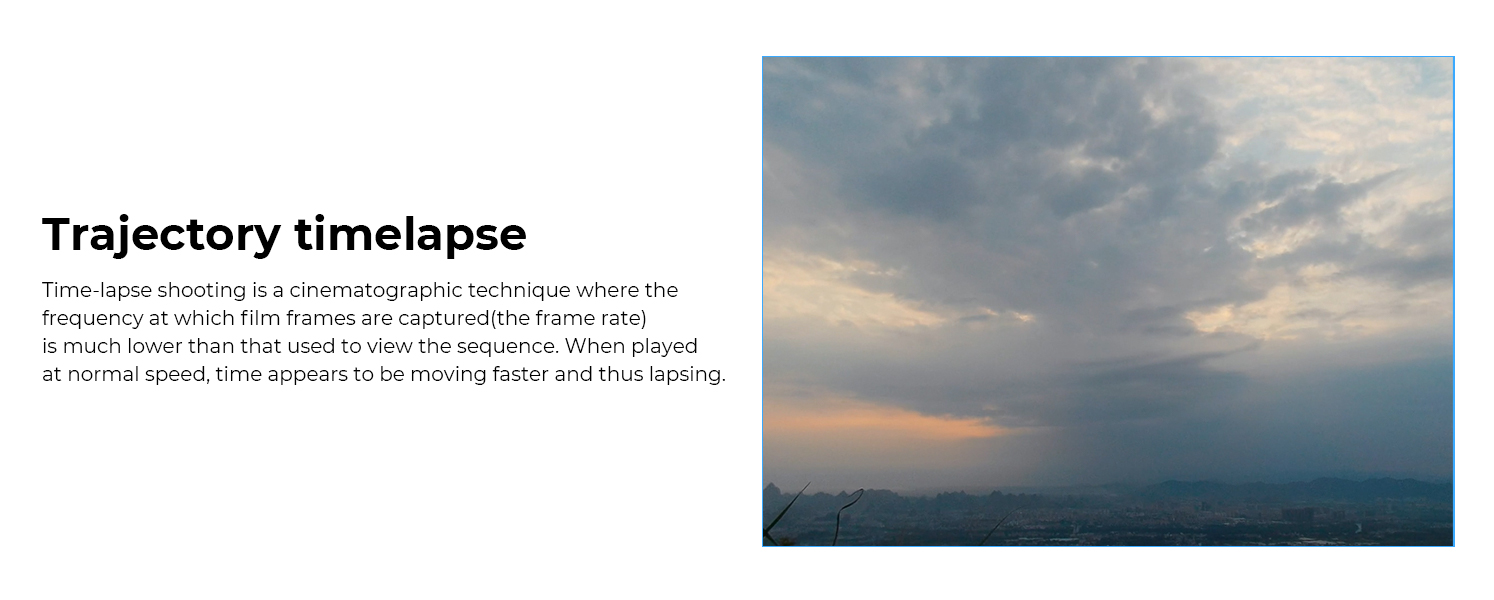 Trajectory timelapse

Time-lapse shooting is a cinematographic technique where the frequency at which film frames are captured(the frame rate) is much lower than that used to view the sequence. When played at normal speed, time appears to be moving faster and thus lapsing.